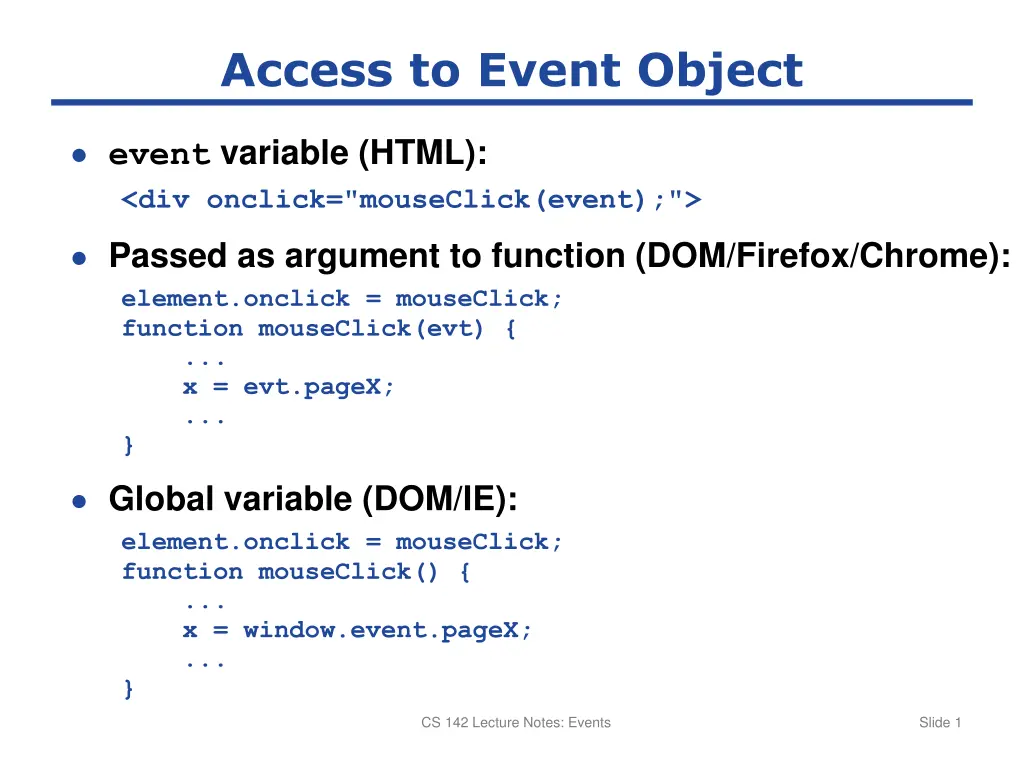 Access to Event Object

● event variable (HTML):
<div onclick="mouseClick(event);">

● Passed as argument to function (DOM/Firefox/Chrome):
element.onclick = mouseClick;
function mouseClick(evt) {
    ...
    x = evt.pageX;
    ...
}

● Global variable (DOM/IE):
element.onclick = mouseClick;
function mouseClick() {
    ...
    x = window.event.pageX;
    ...
}

CS 142 Lecture Notes: Events

Slide 1